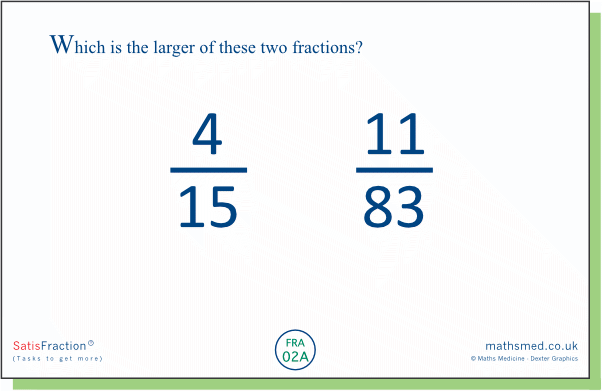 Which is the larger of these two fractions?

$\frac{4}{15}$ $\frac{11}{83}$

SatisFraction©
(Tasks to get more)

FRA
02A

mathsmed.co.uk
© Maths Medicine · Dexter Graphics